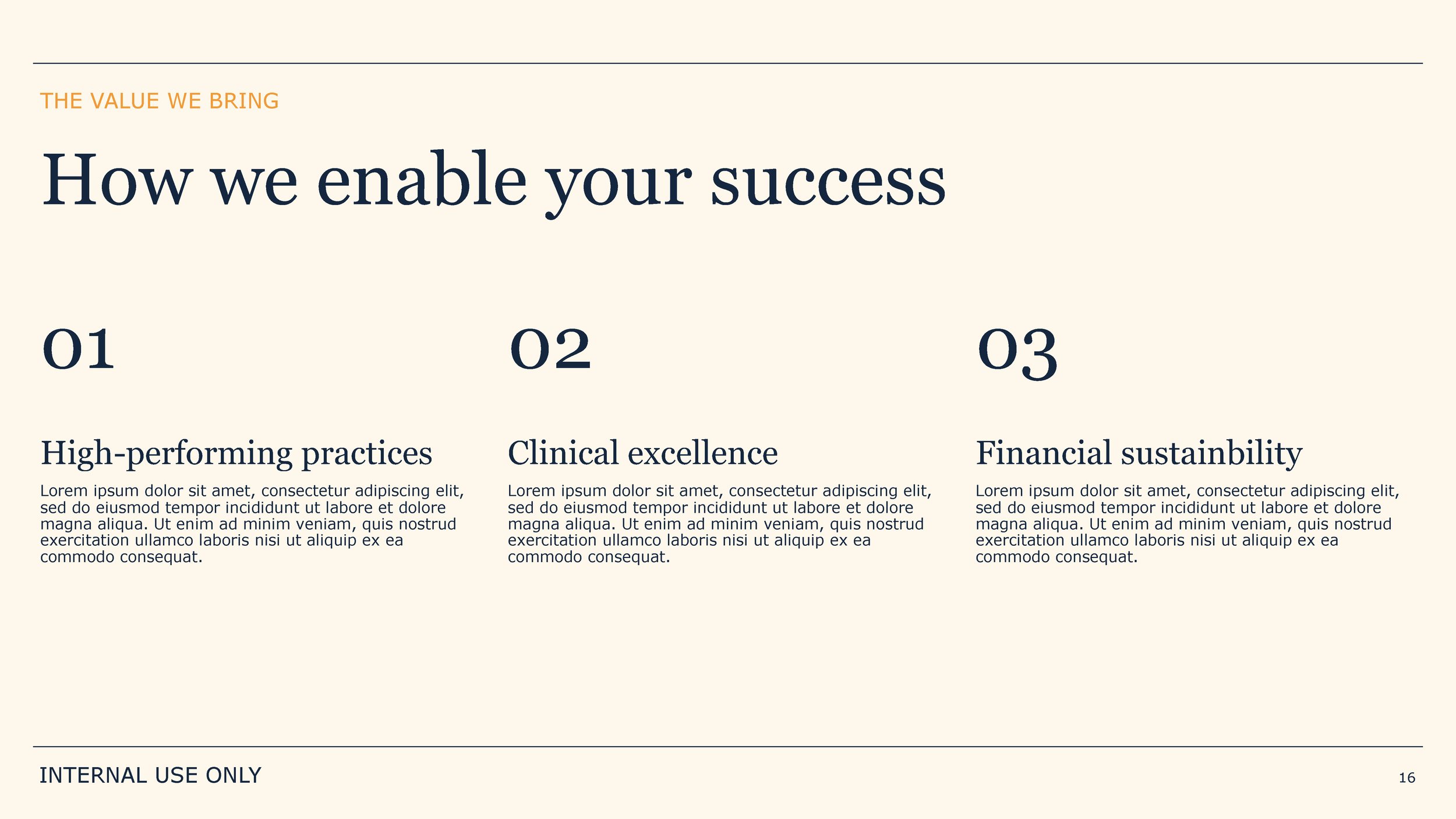 THE VALUE WE BRING

How we enable your success

01

High-performing practices

Lorem ipsum dolor sit amet, consectetur adipiscing elit, sed do eiusmod tempor incididunt ut labore et dolore magna aliqua. Ut enim ad minim veniam, quis nostrud exercitation ullamco laboris nisi ut aliquip ex ea commodo consequat.

02

Clinical excellence

Lorem ipsum dolor sit amet, consectetur adipiscing elit, sed do eiusmod tempor incididunt ut labore et dolore magna aliqua. Ut enim ad minim veniam, quis nostrud exercitation ullamco laboris nisi ut aliquip ex ea commodo consequat.

03

Financial sustainbility

Lorem ipsum dolor sit amet, consectetur adipiscing elit, sed do eiusmod tempor incididunt ut labore et dolore magna aliqua. Ut enim ad minim veniam, quis nostrud exercitation ullamco laboris nisi ut aliquip ex ea commodo consequat.

INTERNAL USE ONLY

16